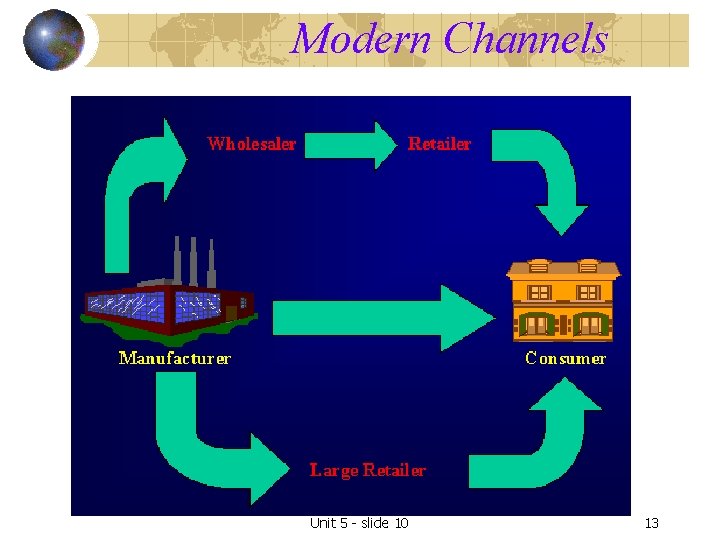 Modern Channels

Wholesaler

Retailer

Manufacturer

Consumer

Large Retailer

Unit 5 - slide 10

13